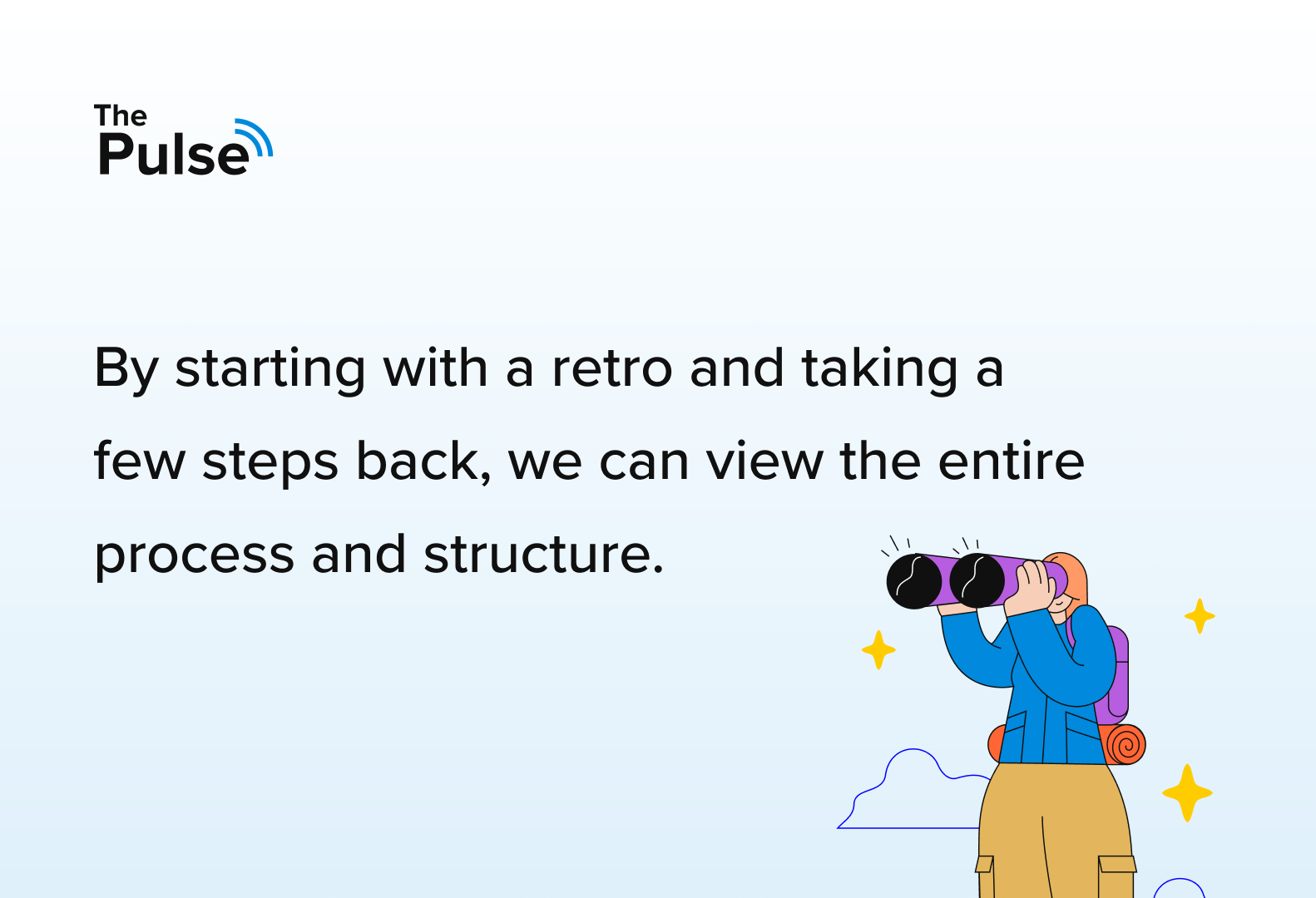 The Pulse

By starting with a retro and taking a few steps back, we can view the entire process and structure.